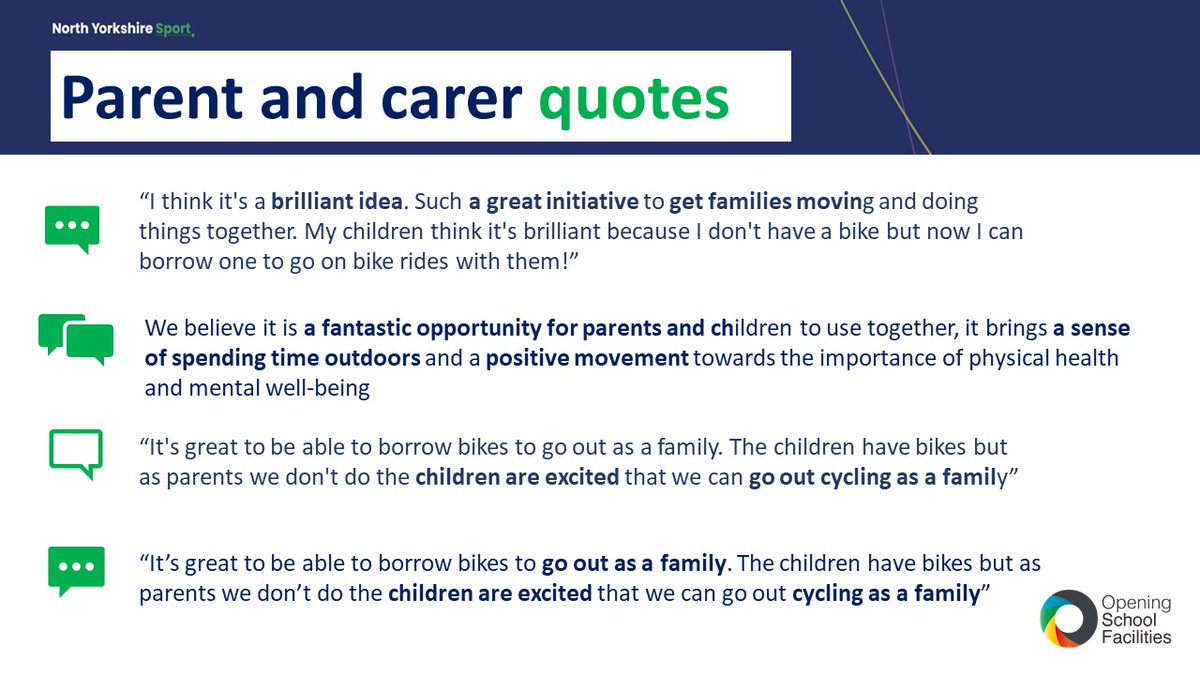 North Yorkshire Sport

Parent and carer quotes

“I think it's a brilliant idea. Such a great initiative to get families moving and doing things together. My children think it's brilliant because I don't have a bike but now I can borrow one to go on bike rides with them!”

We believe it is a fantastic opportunity for parents and children to use together, it brings a sense of spending time outdoors and a positive movement towards the importance of physical health and mental well-being

“It's great to be able to borrow bikes to go out as a family. The children have bikes but as parents we don't do the children are excited that we can go out cycling as a family”

“It’s great to be able to borrow bikes to go out as a family. The children have bikes but as parents we don’t do the children are excited that we can go out cycling as a family”

Opening School Facilities